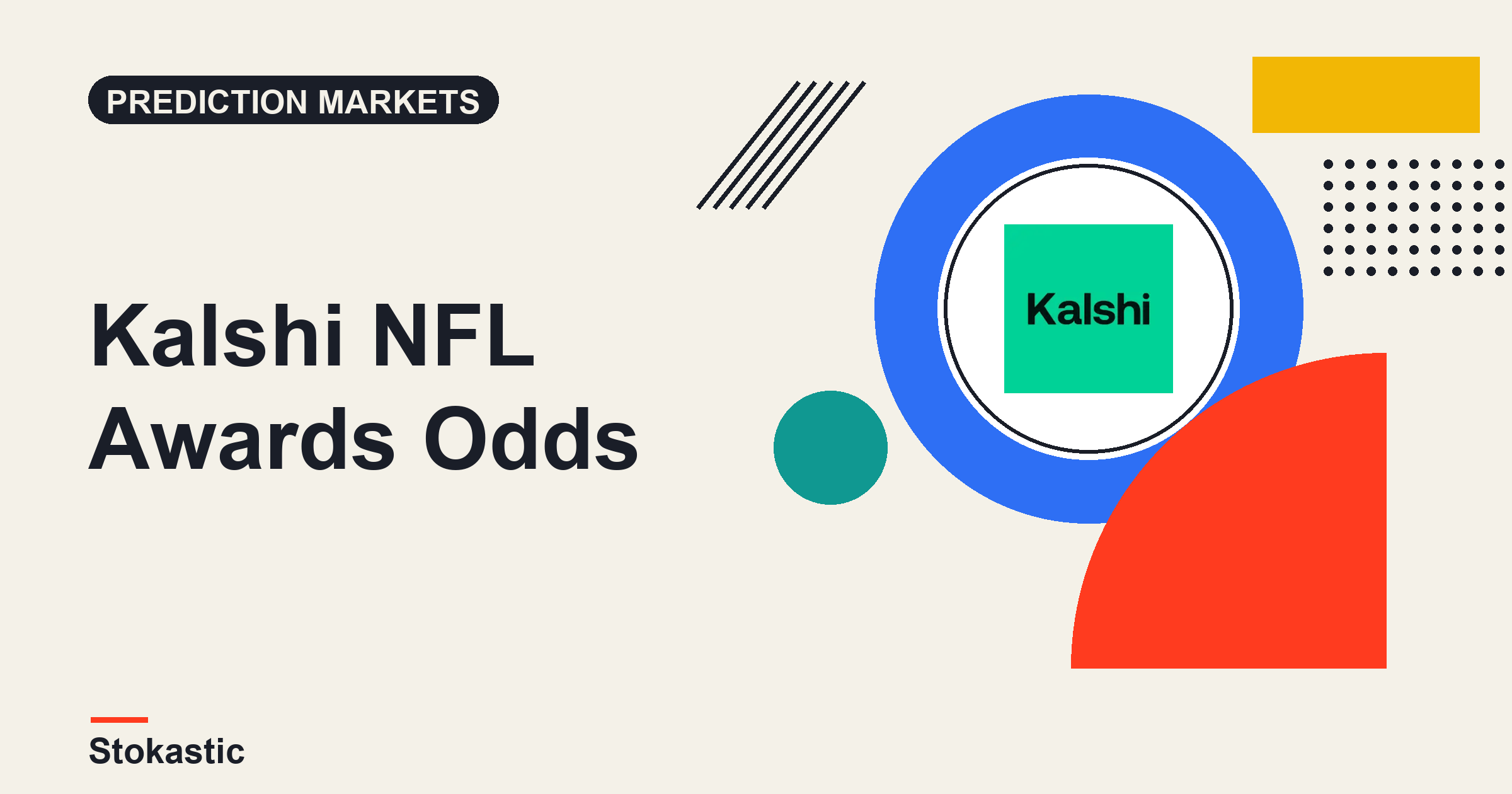 PREDICTION MARKETS

Kalshi NFL Awards Odds

Kalshi

Stokastic